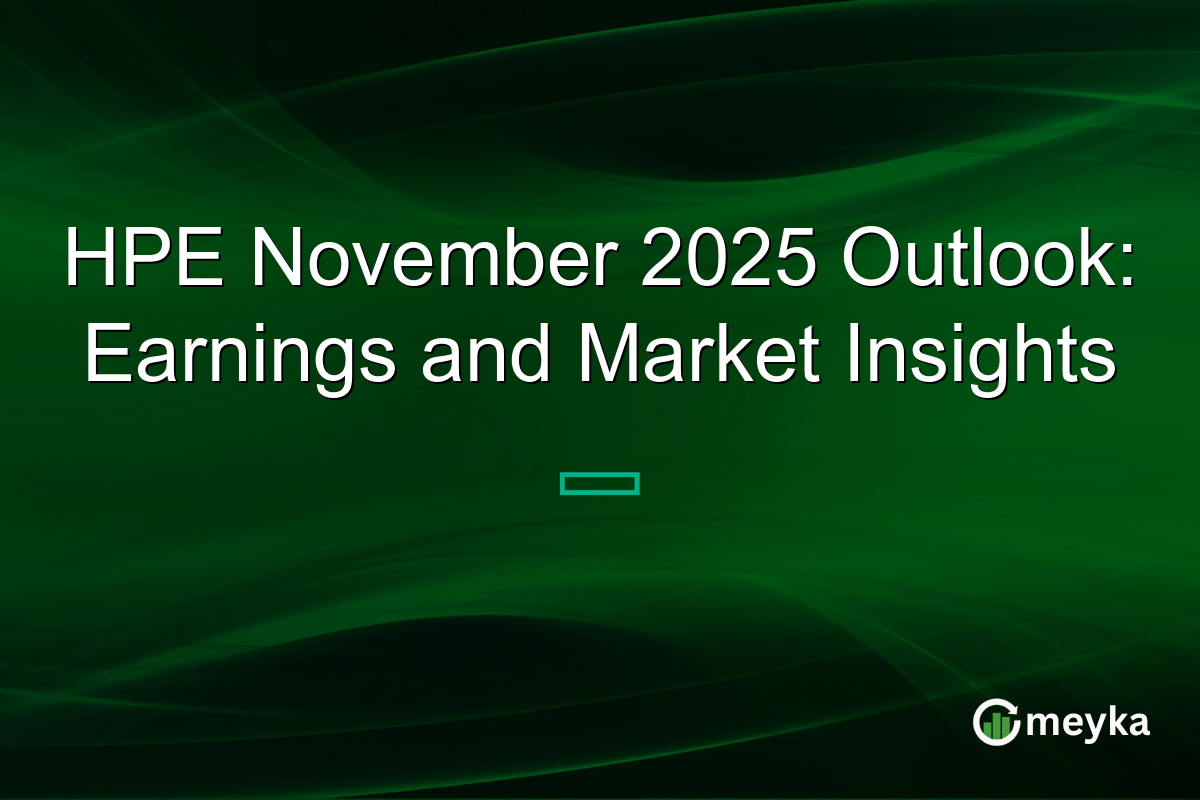 HPE November 2025 Outlook: Earnings and Market Insights

meyka